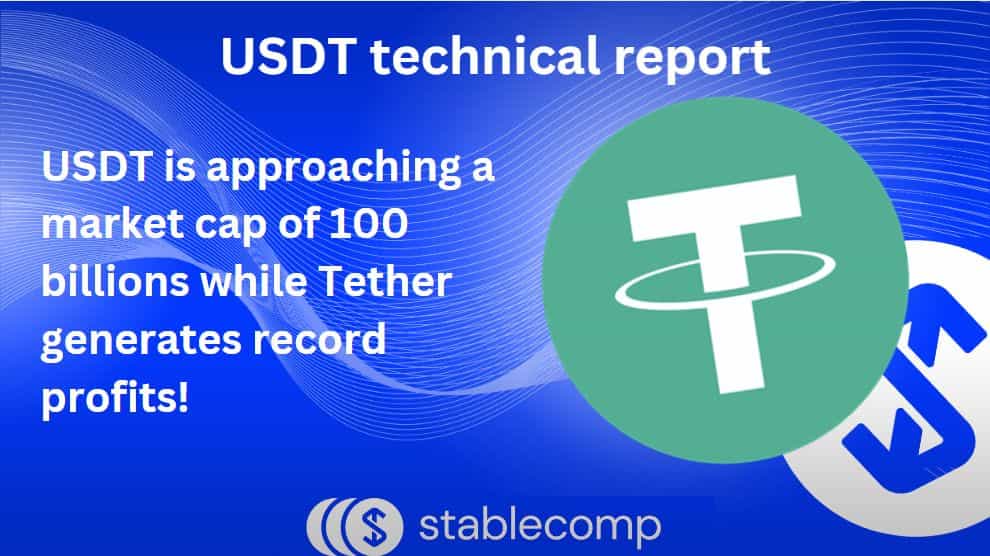 USDT technical report

USDT is approaching a market cap of 100 billions while Tether generates record profits!

stablecomp